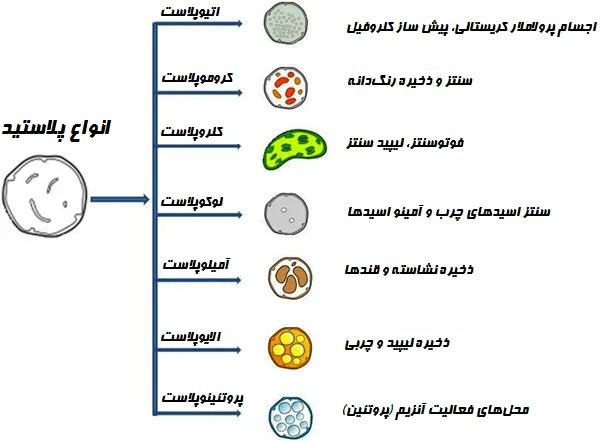 انواع پلاستید

اتیوپلاست
اجسام پرولاملار کریستالی، پیش ساز کلروفیل

کروموپلاست
سنتز و ذخیره رنگ‌دانه

کلروپلاست
فوتوسنتز، لیپید سنتز

لوکوپلاست
سنتز اسیدهای چرب و آمینو اسیدها

آمیلوپلاست
ذخیره نشاسته و قندها

الایوپلاست
ذخیره لیپید و چربی

پروتئینوپلاست
محل‌های فعالیت آنزیم (پروتئین)